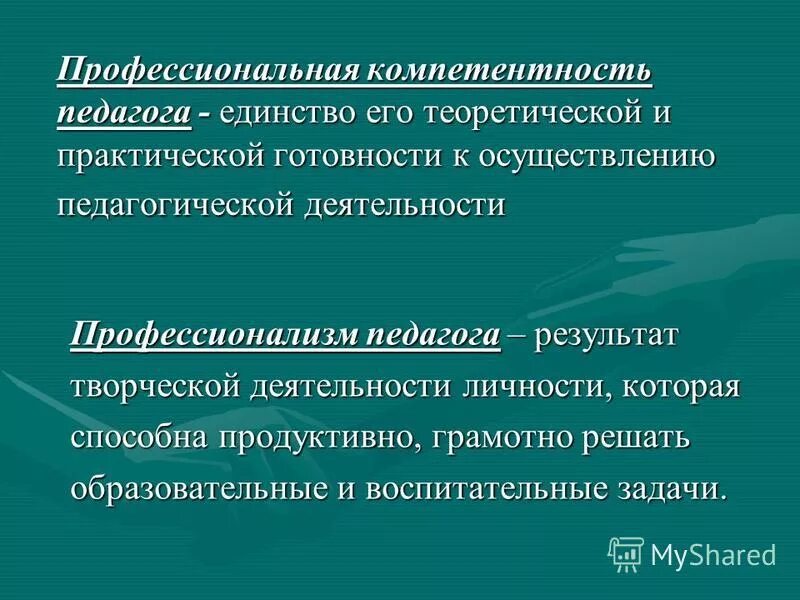 Профессиональная компетентность педагога - единство его теоретической и практической готовности к осуществлению педагогической деятельности

Профессионализм педагога – результат творческой деятельности личности, которая способна продуктивно, грамотно решать образовательные и воспитательные задачи.

MyShared